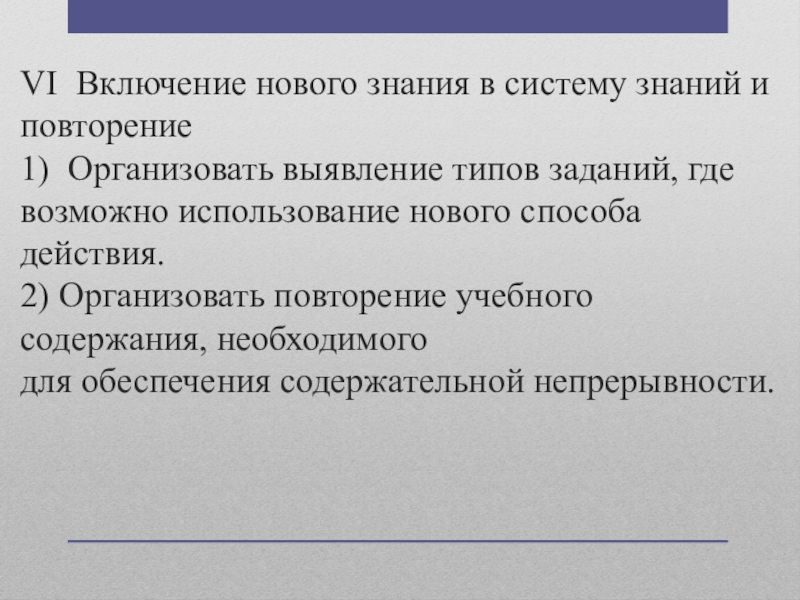 VI Включение нового знания в систему знаний и повторение
1) Организовать выявление типов заданий, где возможно использование нового способа действия.
2) Организовать повторение учебного содержания, необходимого
для обеспечения содержательной непрерывности.